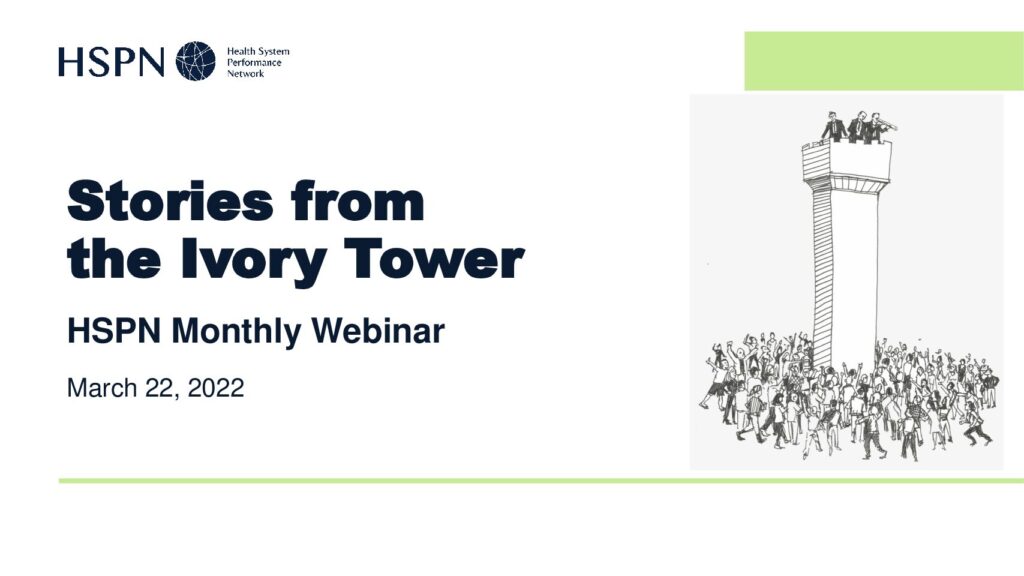 HSPN Health System Performance Network

Stories from the Ivory Tower

HSPN Monthly Webinar

March 22, 2022